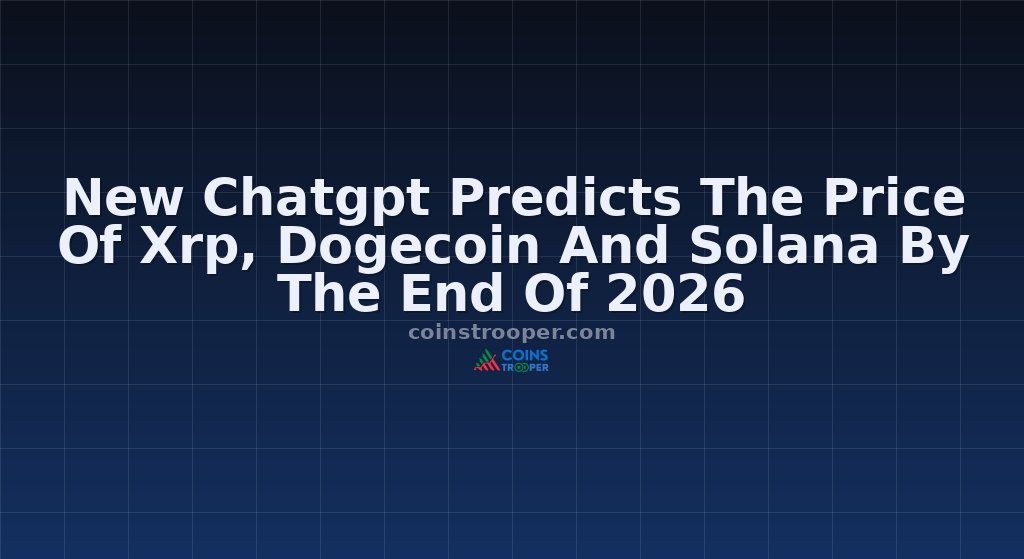 New Chatgpt Predicts The Price Of Xrp, Dogecoin And Solana By The End Of 2026

coinstrooper.com

COINS TROOPER